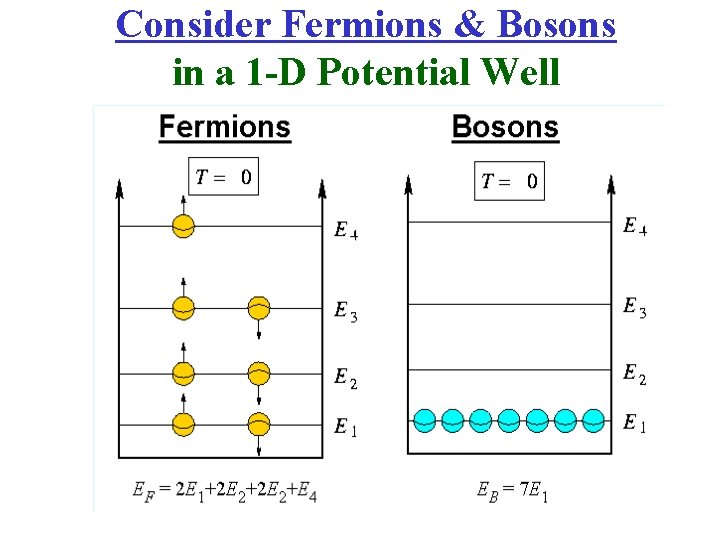 Consider Fermions & Bosons
in a 1-D Potential Well

Fermions

$T = 0$

$E_4$

$E_3$

$E_2$

$E_1$

$E_F = 2E_1 + 2E_2 + 2E_2 + E_4$

Bosons

$T = 0$

$E_4$

$E_3$

$E_2$

$E_1$

$E_B = 7E_1$